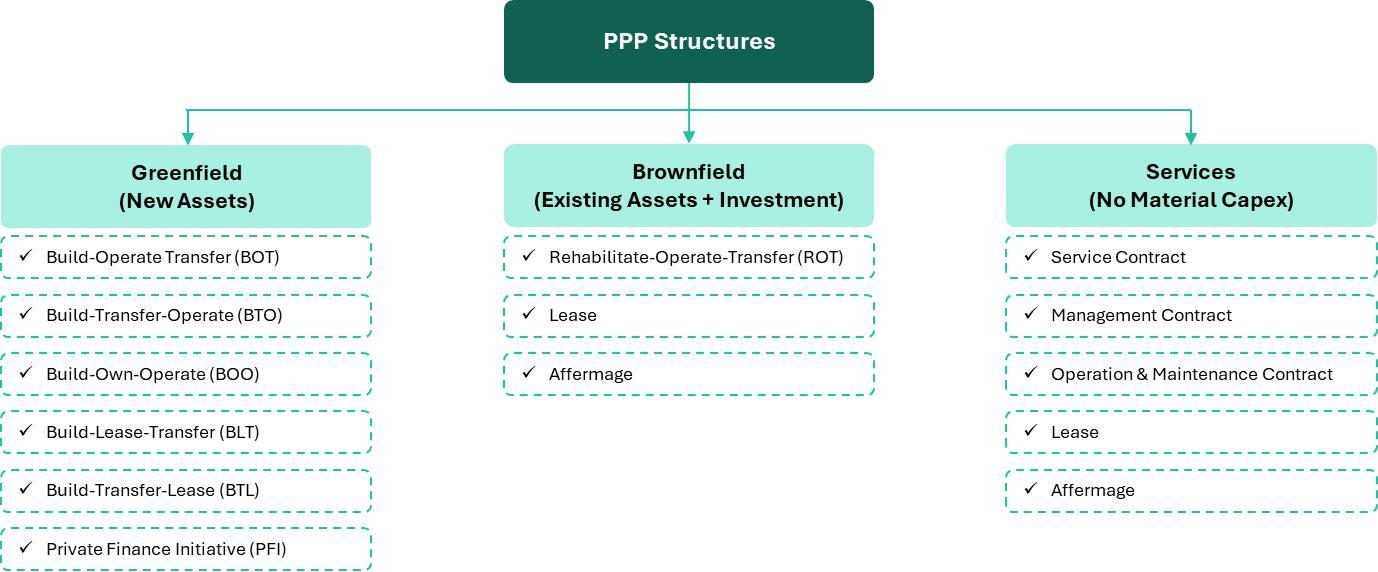 PPP Structures

Greenfield
(New Assets)

✓ Build-Operate Transfer (BOT)

✓ Build-Transfer-Operate (BTO)

✓ Build-Own-Operate (BOO)

✓ Build-Lease-Transfer (BLT)

✓ Build-Transfer-Lease (BTL)

✓ Private Finance Initiative (PFI)

Brownfield
(Existing Assets + Investment)

✓ Rehabilitate-Operate-Transfer (ROT)

✓ Lease

✓ Affermage

Services
(No Material Capex)

✓ Service Contract

✓ Management Contract

✓ Operation & Maintenance Contract

✓ Lease

✓ Affermage